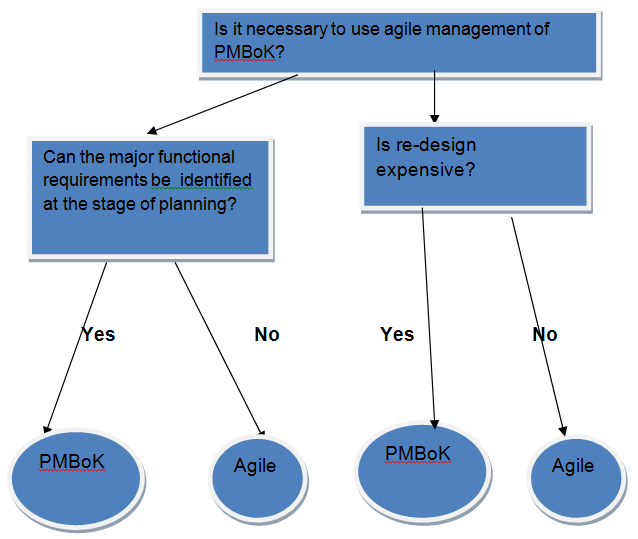 Is it necessary to use agile management of PMBoK?

Can the major functional requirements be  identified at the stage of planning?

Is re-design expensive?

Yes

No

Yes

No

PMBoK

Agile

PMBoK

Agile